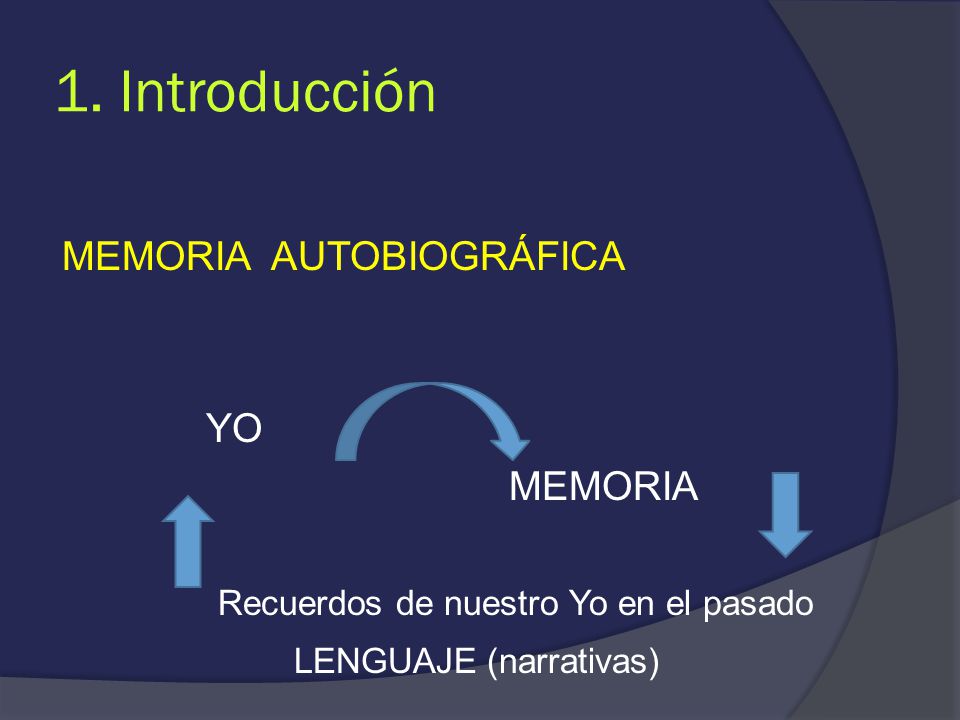 1. Introducción

MEMORIA AUTOBIOGRÁFICA

YO

MEMORIA

Recuerdos de nuestro Yo en el pasado

LENGUAJE (narrativas)